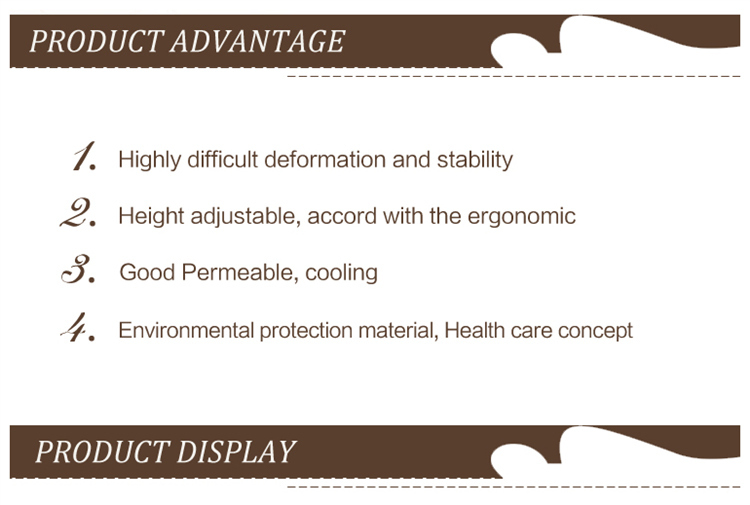 PRODUCT ADVANTAGE

1. Highly difficult deformation and stability

2. Height adjustable, accord with the ergonomic

3. Good Permeable, cooling

4. Environmental protection material, Health care concept

PRODUCT DISPLAY